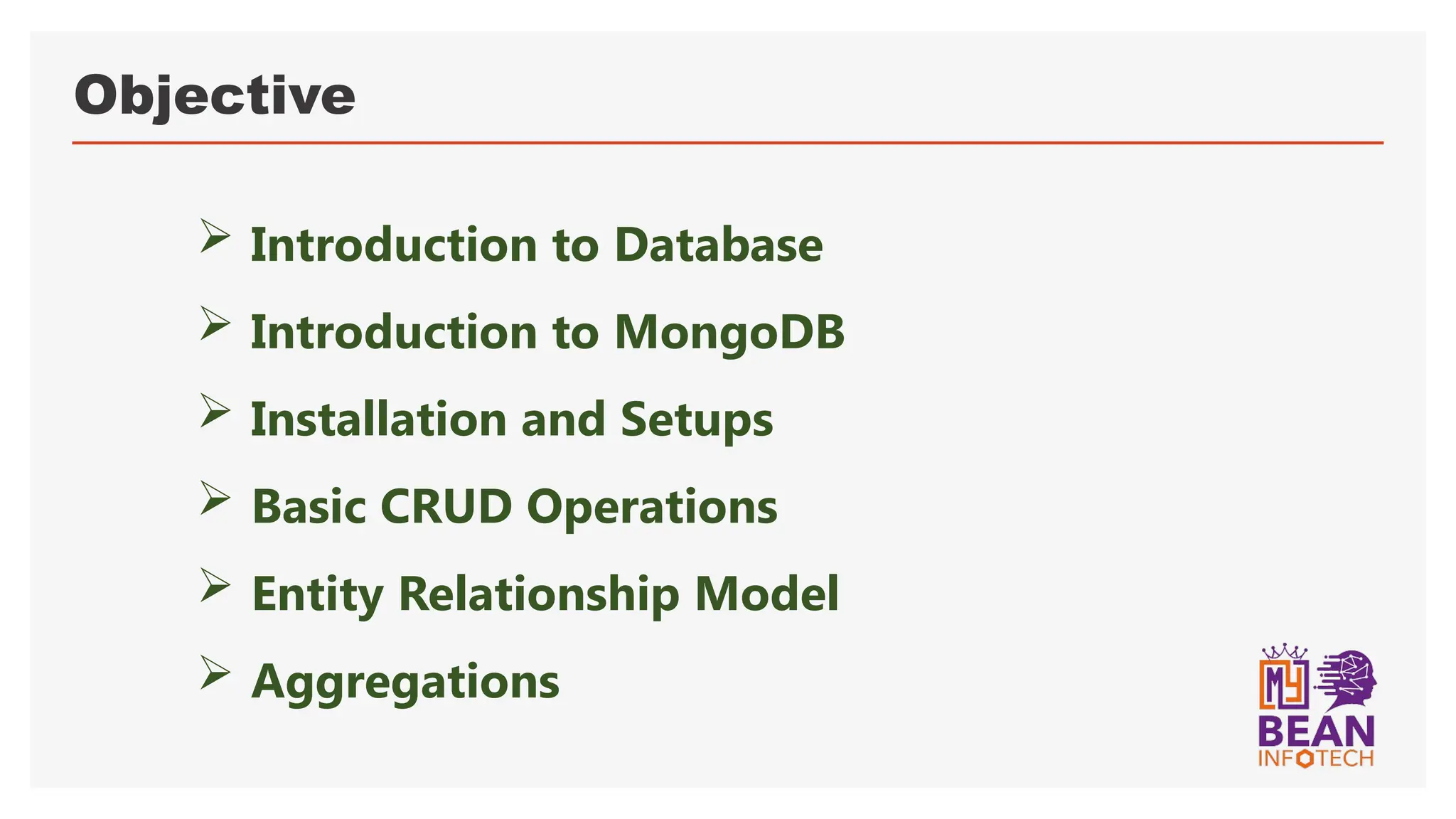 Objective

➢ Introduction to Database

➢ Introduction to MongoDB

➢ Installation and Setups

➢ Basic CRUD Operations

➢ Entity Relationship Model

➢ Aggregations

MY BEAN INFOTECH